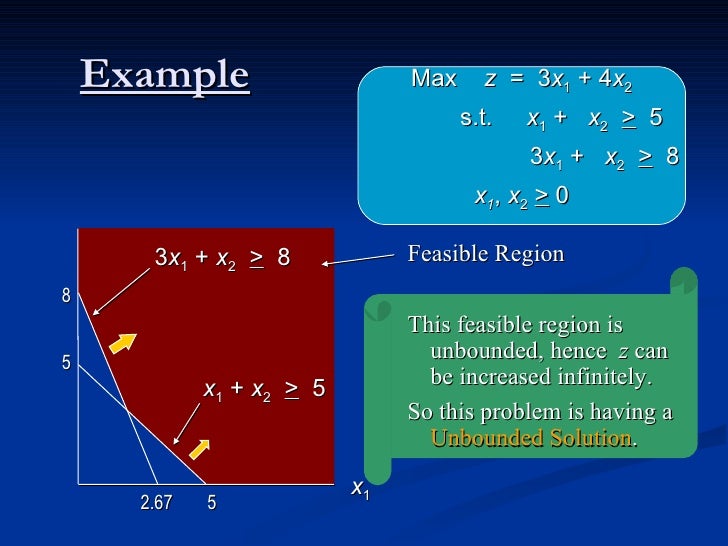 Example

Max $z = 3x_1 + 4x_2$

s.t. $x_1 + x_2 \geq 5$

$3x_1 + x_2 \geq 8$

$x_1, x_2 \geq 0$

$3x_1 + x_2 \geq 8$

Feasible Region

8

5

$x_1 + x_2 \geq 5$

2.67

5

$x_1$

This feasible region is unbounded, hence $z$ can be increased infinitely.

So this problem is having a Unbounded Solution.